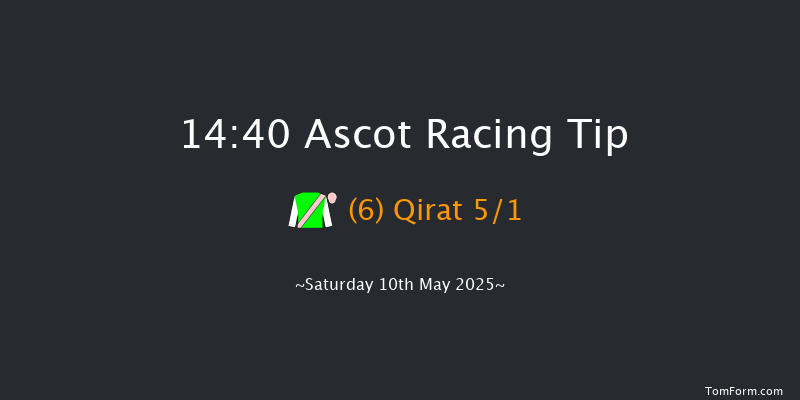 14:40 Ascot Racing Tip

(6) Qirat 5/1

~Saturday 10th May 2025~

TomForm.com